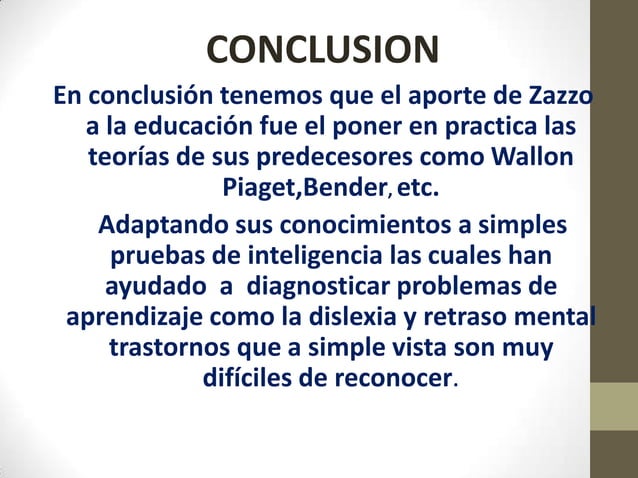 CONCLUSION

En conclusión tenemos que el aporte de Zazzo a la educación fue el poner en practica las teorías de sus predecesores como Wallon Piaget,Bender, etc.

Adaptando sus conocimientos a simples pruebas de inteligencia las cuales han ayudado a diagnosticar problemas de aprendizaje como la dislexia y retraso mental trastornos que a simple vista son muy difíciles de reconocer.